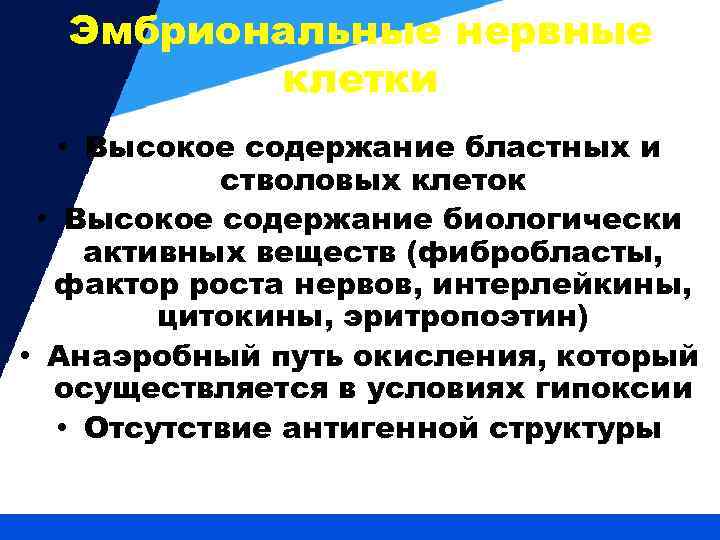 Эмбриональные нервные клетки

• Высокое содержание бластных и стволовых клеток
• Высокое содержание биологически активных веществ (фибробласты, фактор роста нервов, интерлейкины, цитокины, эритропоэтин)
• Анаэробный путь окисления, который осуществляется в условиях гипоксии
• Отсутствие антигенной структуры